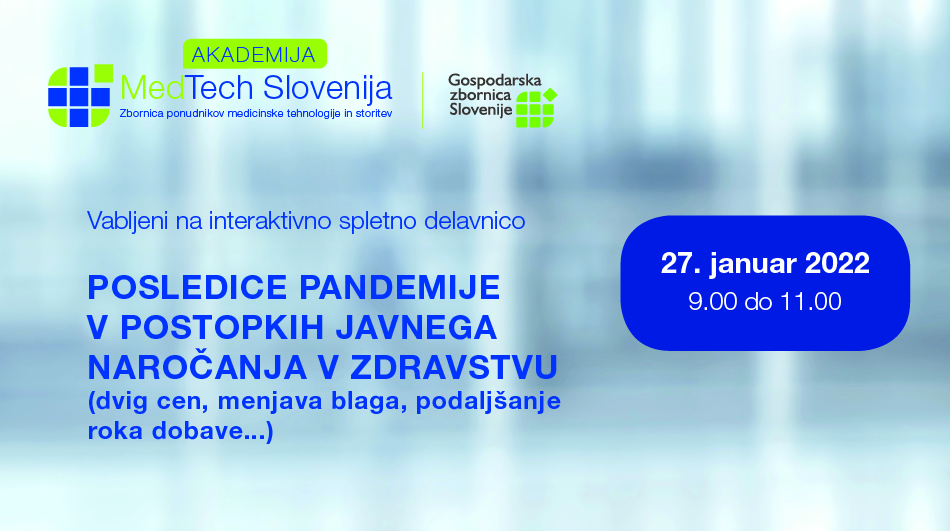 AKADEMIJA
MedTech Slovenija
Zbornica ponudnikov medicinske tehnologije in storitev

Gospodarska zbornica Slovenije

Vabljeni na interaktivno spletno delavnico

POSLEDICE PANDEMIJE V POSTOPKIH JAVNEGA NAROČANJA V ZDRAVSTVU (dvig cen, menjava blaga, podaljšanje roka dobave...)

27. januar 2022
9.00 do 11.00